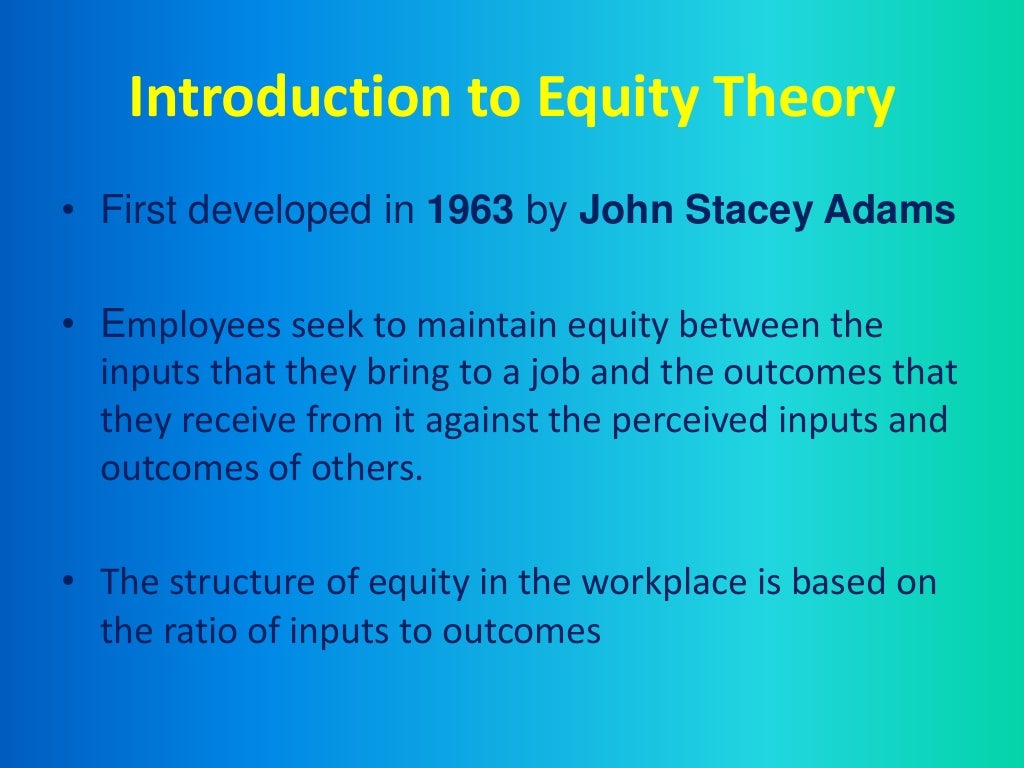 Introduction to Equity Theory

• First developed in 1963 by John Stacey Adams

• Employees seek to maintain equity between the inputs that they bring to a job and the outcomes that they receive from it against the perceived inputs and outcomes of others.

• The structure of equity in the workplace is based on the ratio of inputs to outcomes